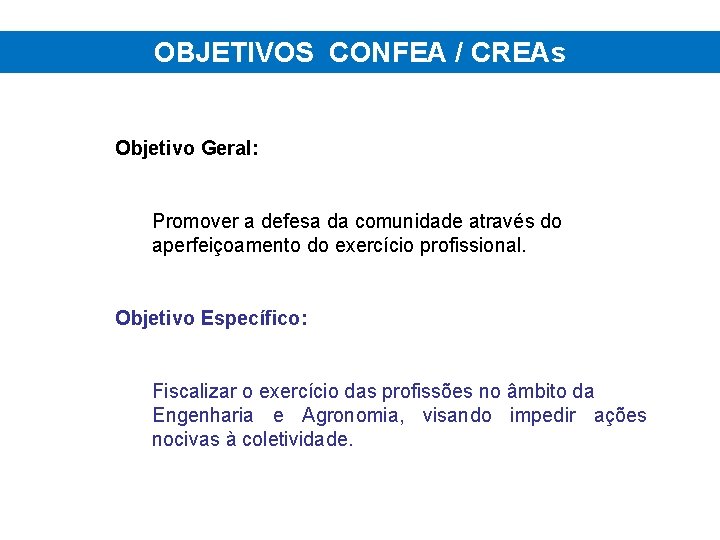 OBJETIVOS CONFEA / CREAs

Objetivo Geral:

Promover a defesa da comunidade através do aperfeiçoamento do exercício profissional.

Objetivo Específico:

Fiscalizar o exercício das profissões no âmbito da Engenharia e Agronomia, visando impedir ações nocivas à coletividade.